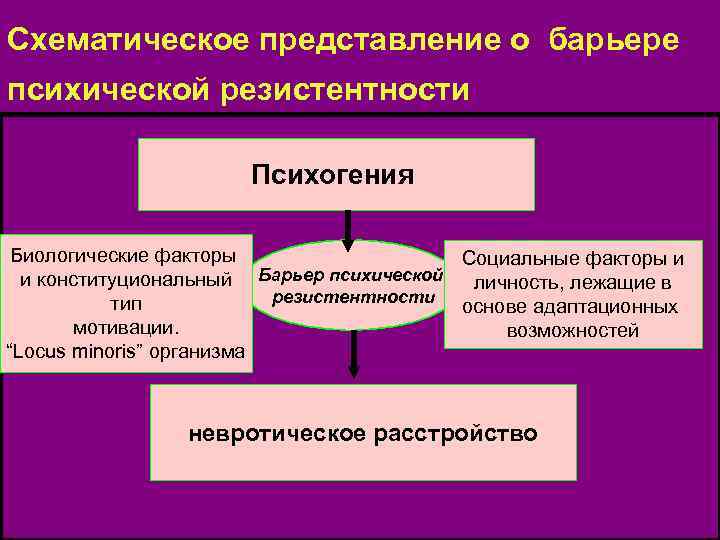 Схематическое представление о барьере психической резистентности

Психогения

Биологические факторы и конституциональный тип мотивации. “Locus minoris” организма

Барьер психической резистентности

Социальные факторы и личность, лежащие в основе адаптационных возможностей

невротическое расстройство